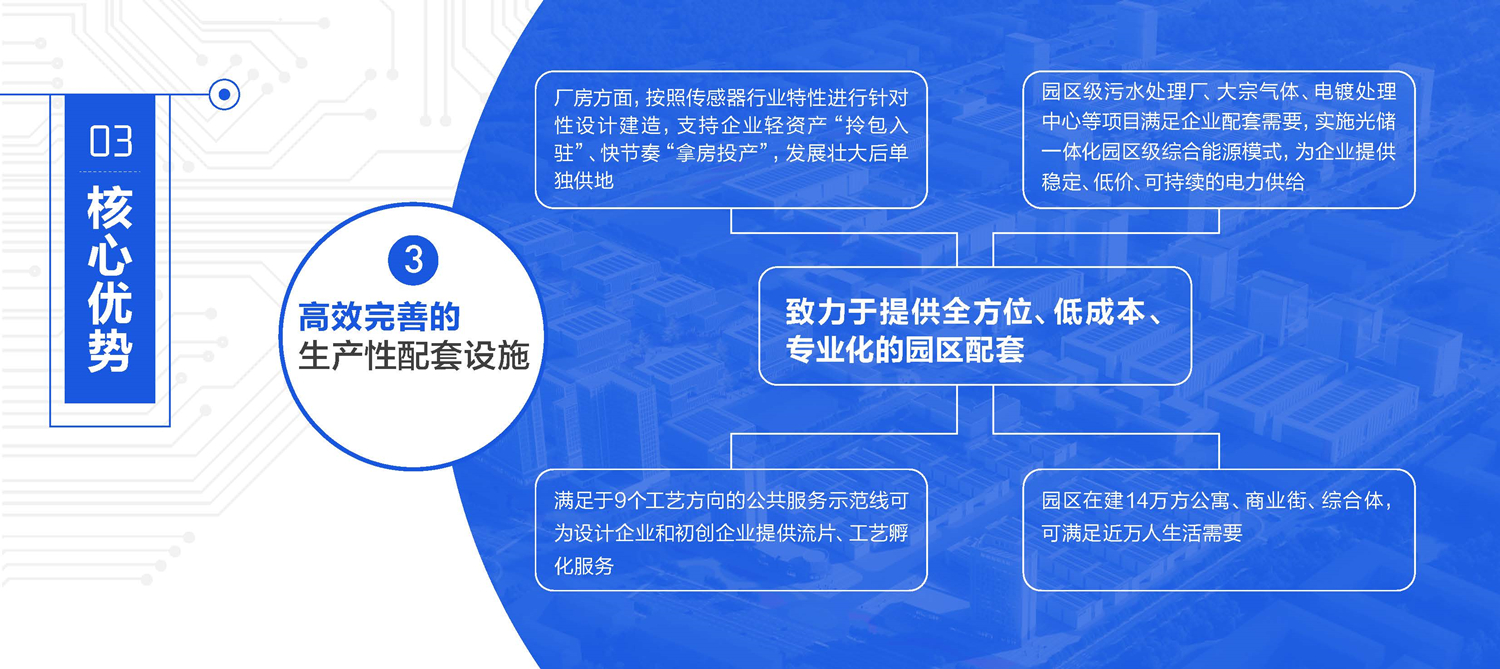 03

核心优势

3

高效完善的
生产性配套设施

厂房方面，按照传感器行业特性进行针对性设计建造，支持企业轻资产“拎包入驻”、快节奏“拿房投产”，发展壮大后单独供地

园区级污水处理厂、大宗气体、电镀处理中心等项目满足企业配套需要，实施光储一体化园区级综合能源模式，为企业提供稳定、低价、可持续的电力供给

致力于提供全方位、低成本、专业化的园区配套

满足于9个工艺方向的公共服务示范线可为设计企业和初创企业提供流片、工艺孵化服务

园区在建14万方公寓、商业街、综合体，可满足近万人生活需要